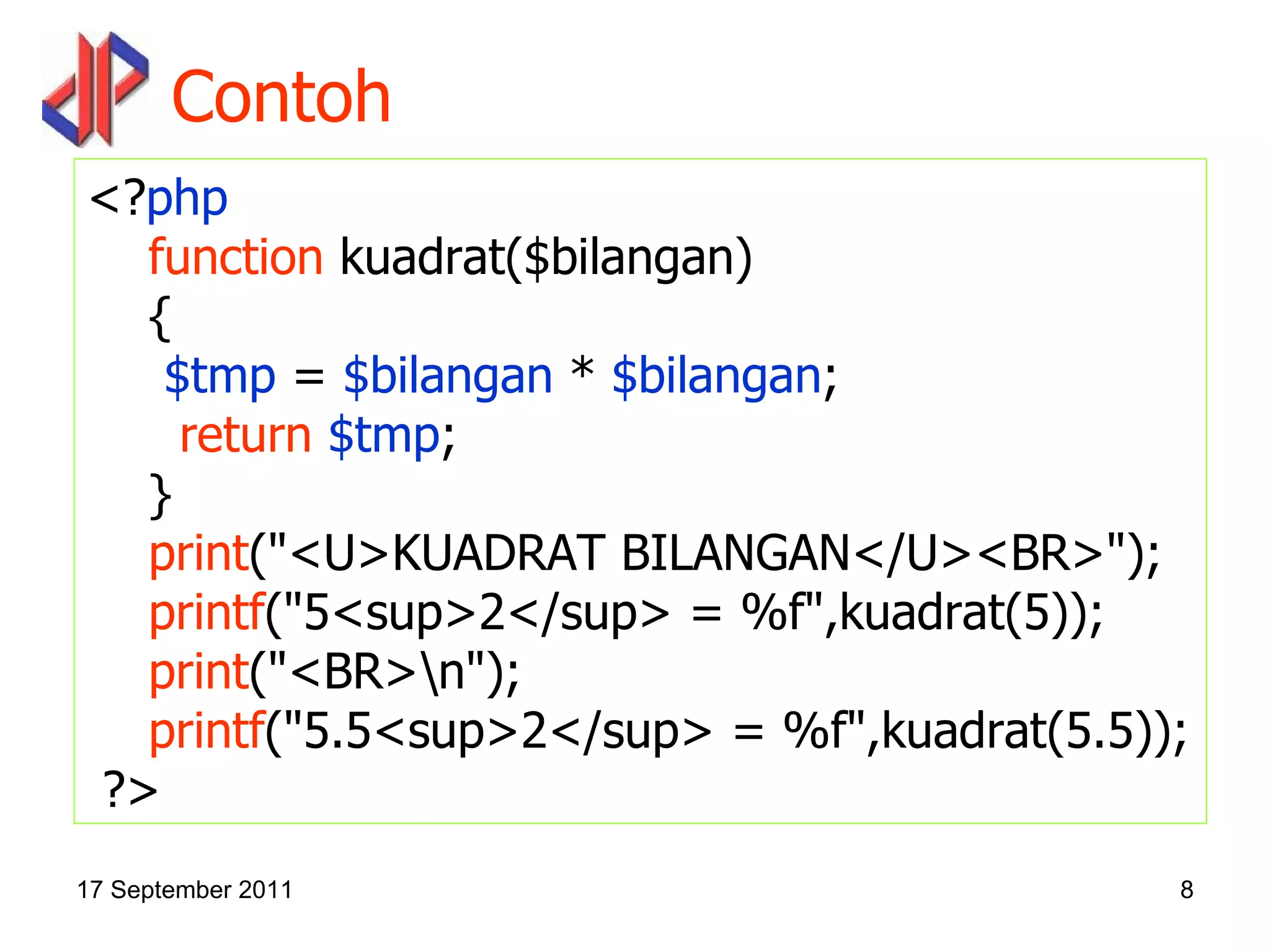 Contoh

<?php
function kuadrat($bilangan)
{
$tmp = $bilangan * $bilangan;
return $tmp;
}
print("<U>KUADRAT BILANGAN</U><BR>");
printf("5<sup>2</sup> = %f",kuadrat(5));
print("<BR>\n");
printf("5.5<sup>2</sup> = %f",kuadrat(5.5));
?>

17 September 2011

8